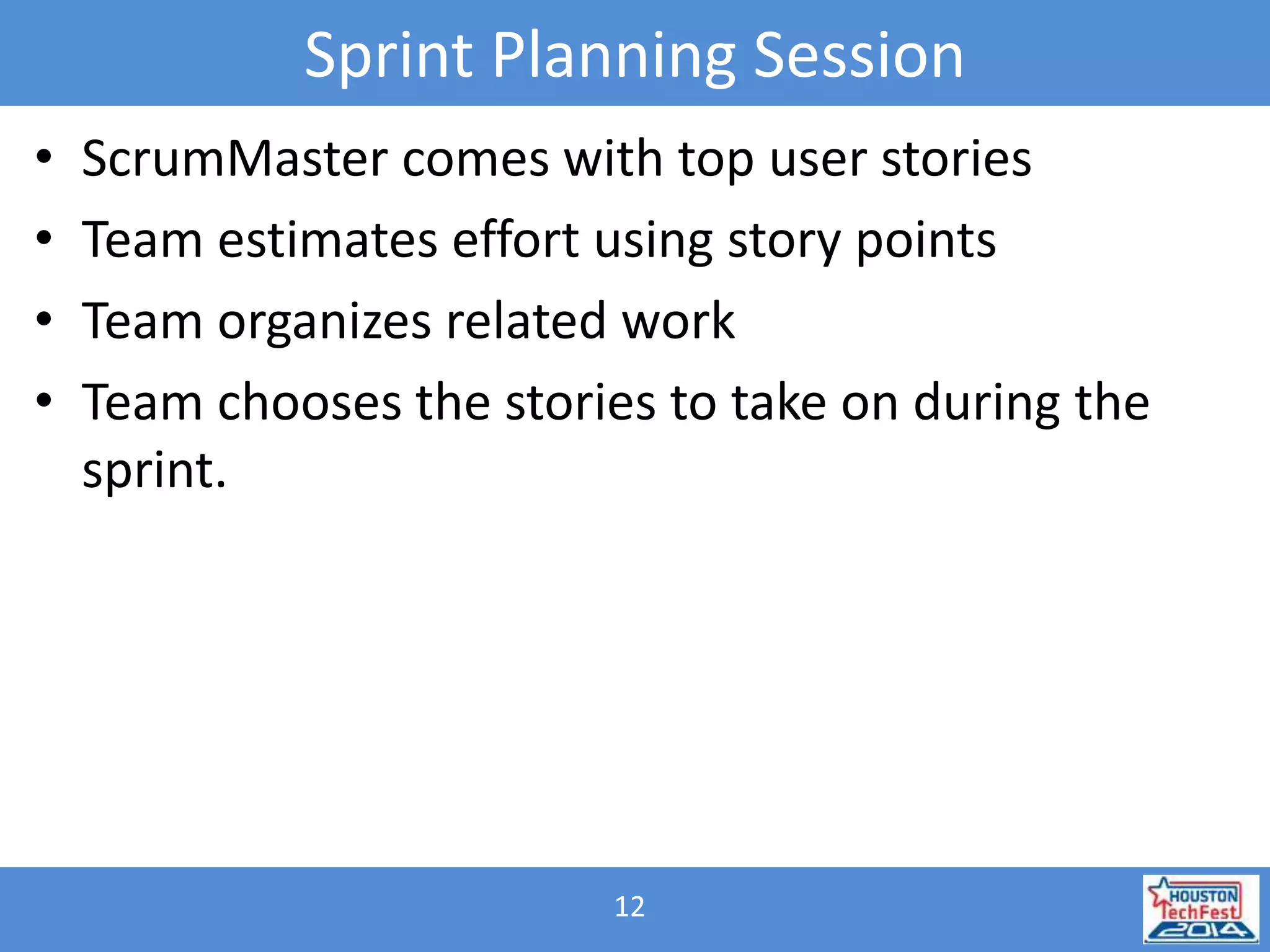 Sprint Planning Session

• ScrumMaster comes with top user stories
• Team estimates effort using story points
• Team organizes related work
• Team chooses the stories to take on during the sprint.

12

HOUSTON TechFest 2014